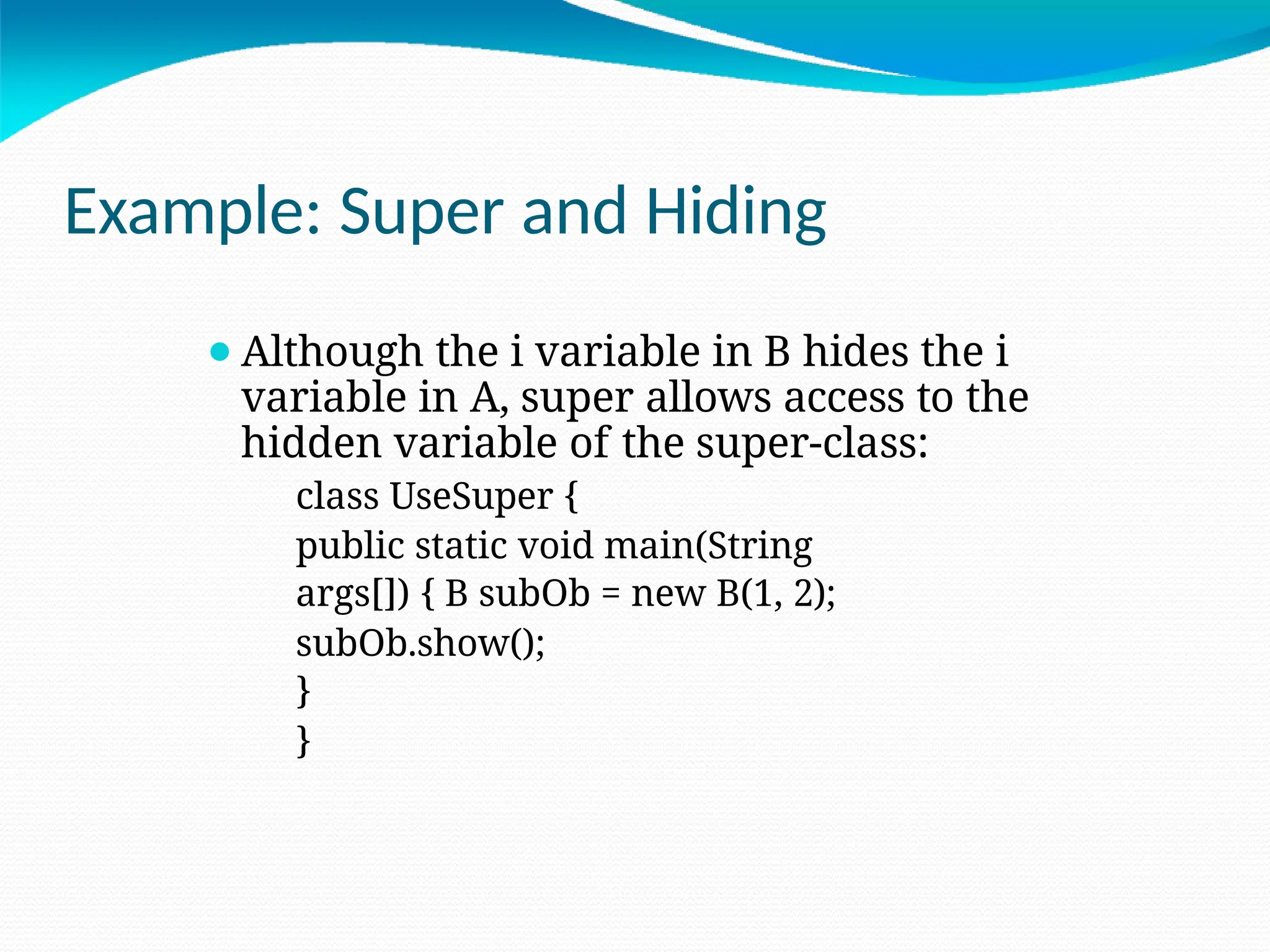 Example: Super and Hiding

Although the i variable in B hides the i variable in A, super allows access to the hidden variable of the super-class:

class UseSuper {
public static void main(String
args[]) { B subOb = new B(1, 2);
subOb.show();
}
}